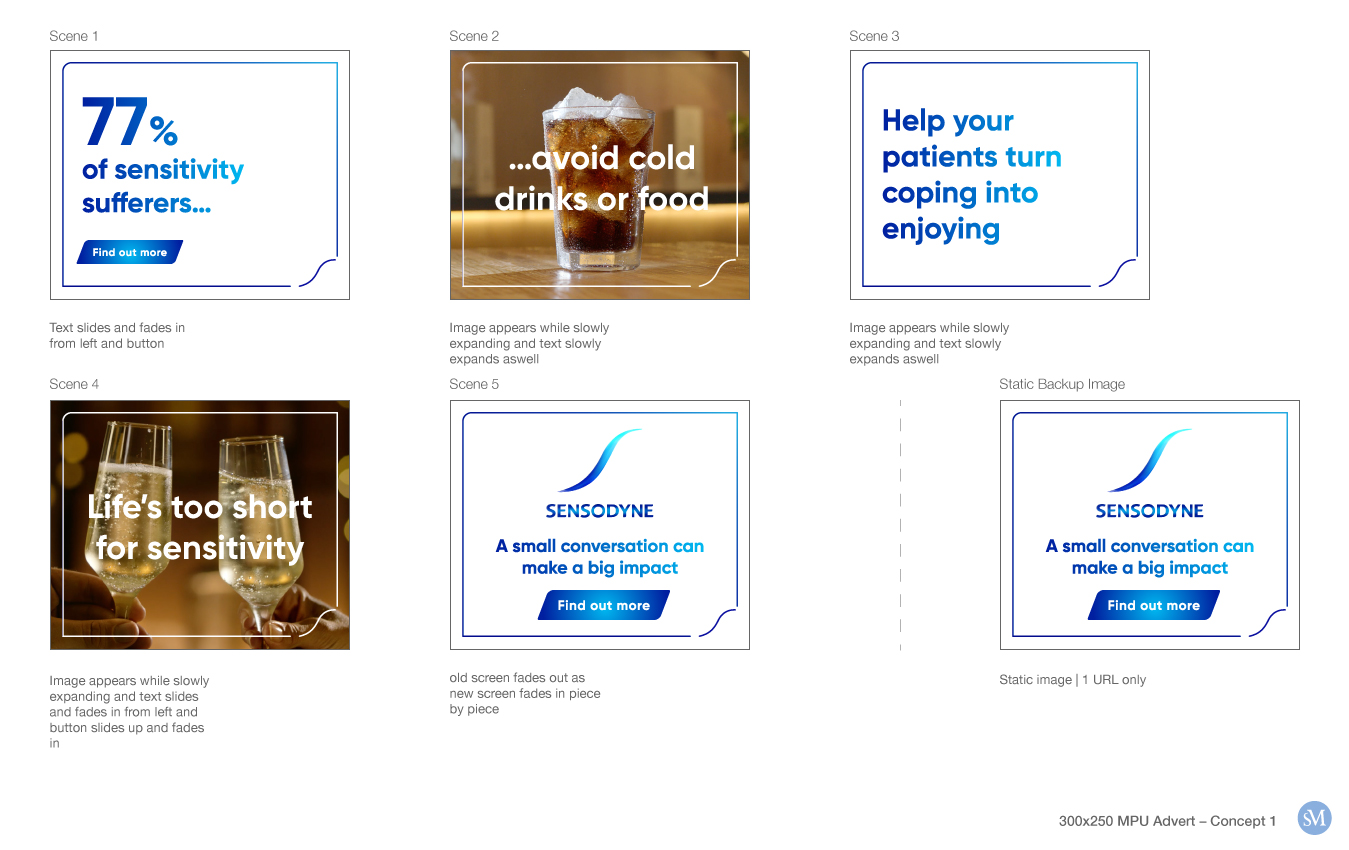 Scene 1

77%
of sensitivity sufferers...

Find out more

Text slides and fades in from left and button

Scene 2

...avoid cold drinks or food

Image appears while slowly expanding and text slowly expands aswell

Scene 3

Help your patients turn coping into enjoying

Image appears while slowly expanding and text slowly expands aswell

Scene 4

Life's too short for sensitivity

Image appears while slowly expanding and text slides and fades in from left and button slides up and fades in

Scene 5

SENSODYNE

A small conversation can make a big impact

Find out more

old screen fades out as new screen fades in piece by piece

Static Backup Image

SENSODYNE

A small conversation can make a big impact

Find out more

Static image | 1 URL only

300x250 MPU Advert – Concept 1

SM